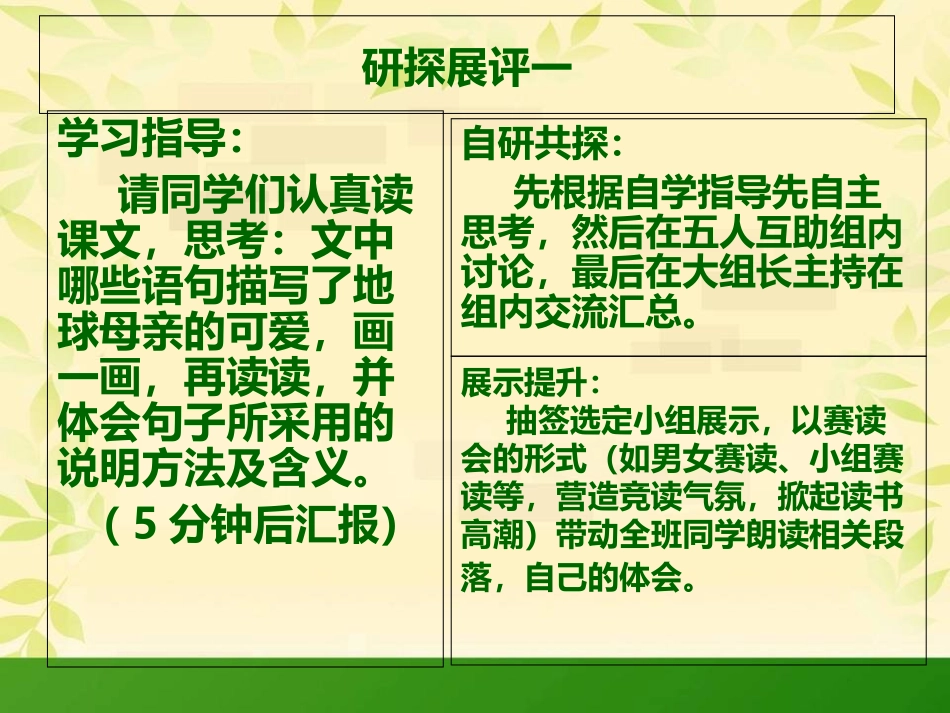 研探展评一

学习指导：

请同学们认真读课文，思考：文中哪些语句描写了地球母亲的可爱，画一画，再读读，并体会句子所采用的说明方法及含义。

（5 分钟后汇报）

自研共探：

先根据自学指导先自主思考，然后在五人互助组内讨论，最后在大组长主持在组内交流汇总。

展示提升：

抽签选定小组展示，以赛读会的形式（如男女赛读、小组赛读等，营造竞读气氛，掀起读书高潮）带动全班同学朗读相关段落，自己的体会。